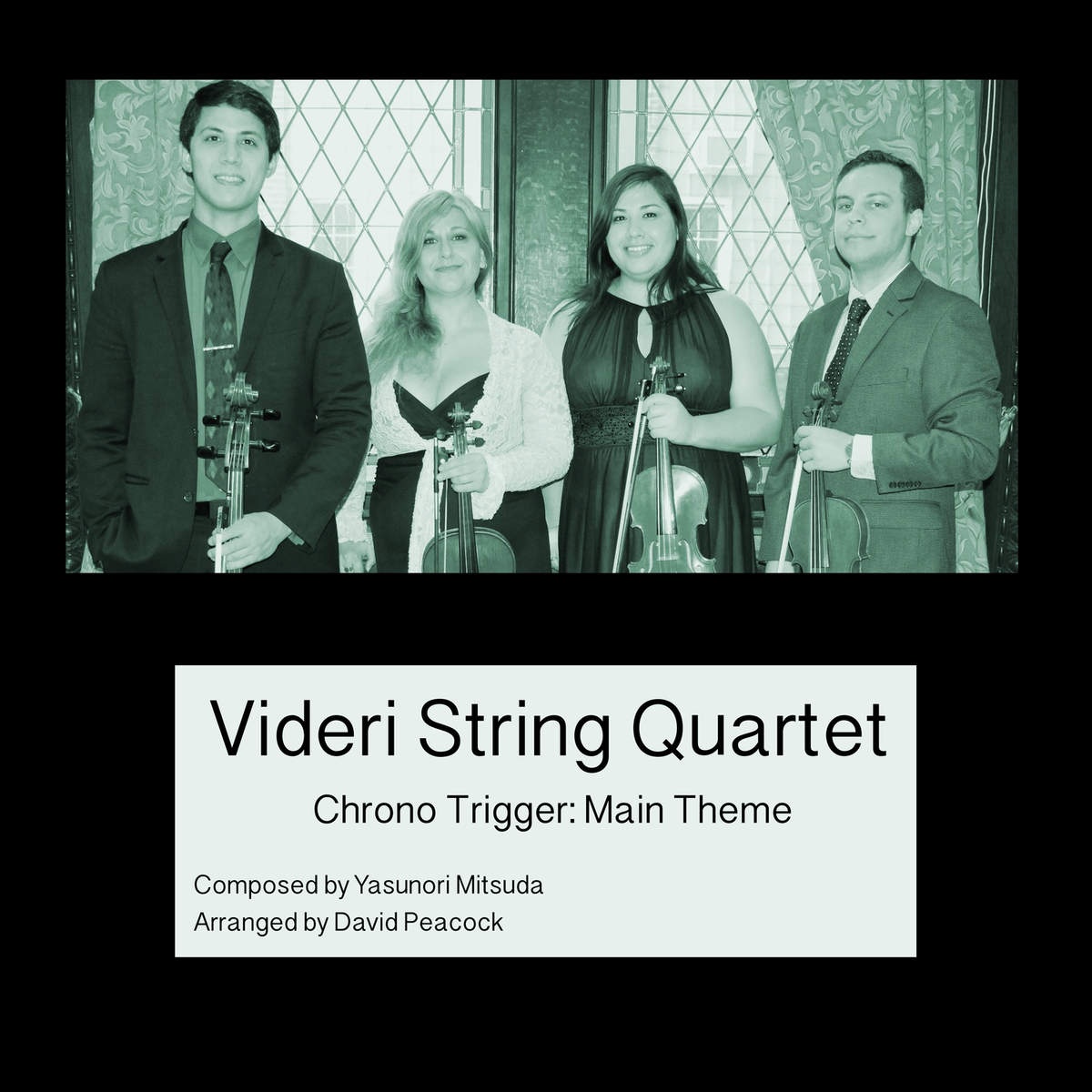 Videri String Quartet

Chrono Trigger: Main Theme

Composed by Yasunori Mitsuda
Arranged by David Peacock